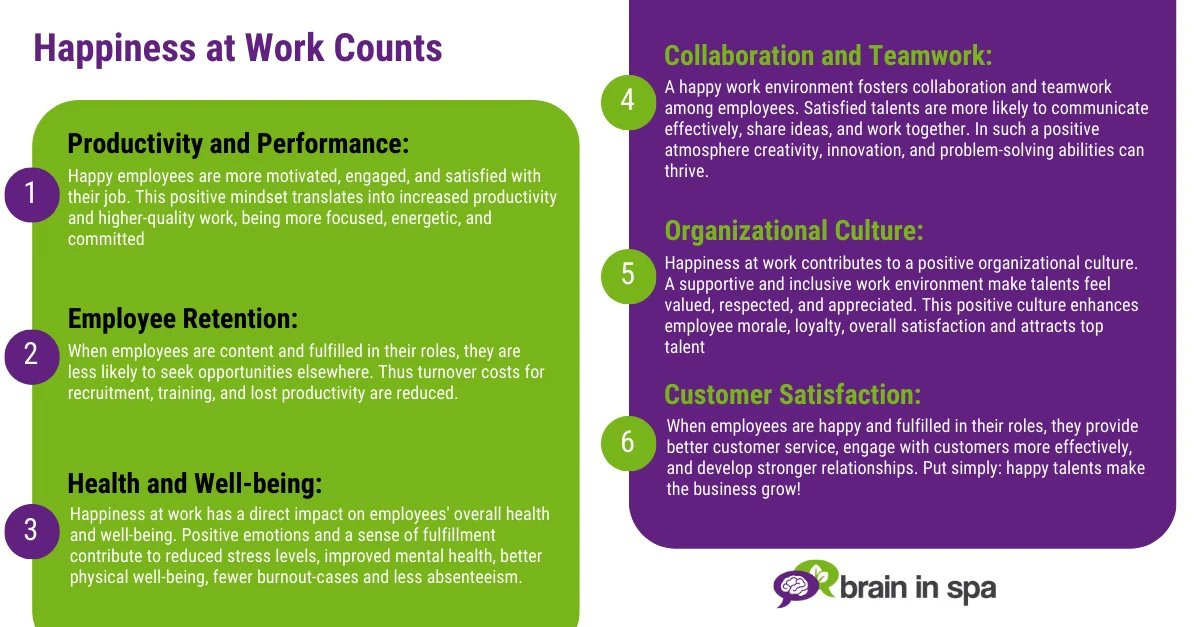 Happiness at Work Counts

1

Productivity and Performance:

Happy employees are more motivated, engaged, and satisfied with their job. This positive mindset translates into increased productivity and higher-quality work, being more focused, energetic, and committed

2

Employee Retention:

When employees are content and fulfilled in their roles, they are less likely to seek opportunities elsewhere. Thus turnover costs for recruitment, training, and lost productivity are reduced.

3

Health and Well-being:

Happiness at work has a direct impact on employees' overall health and well-being. Positive emotions and a sense of fulfillment contribute to reduced stress levels, improved mental health, better physical well-being, fewer burnout-cases and less absenteeism.

4

Collaboration and Teamwork:

A happy work environment fosters collaboration and teamwork among employees. Satisfied talents are more likely to communicate effectively, share ideas, and work together. In such a positive atmosphere creativity, innovation, and problem-solving abilities can thrive.

5

Organizational Culture:

Happiness at work contributes to a positive organizational culture. A supportive and inclusive work environment make talents feel valued, respected, and appreciated. This positive culture enhances employee morale, loyalty, overall satisfaction and attracts top talent

6

Customer Satisfaction:

When employees are happy and fulfilled in their roles, they provide better customer service, engage with customers more effectively, and develop stronger relationships. Put simply: happy talents make the business grow!

brain in spa